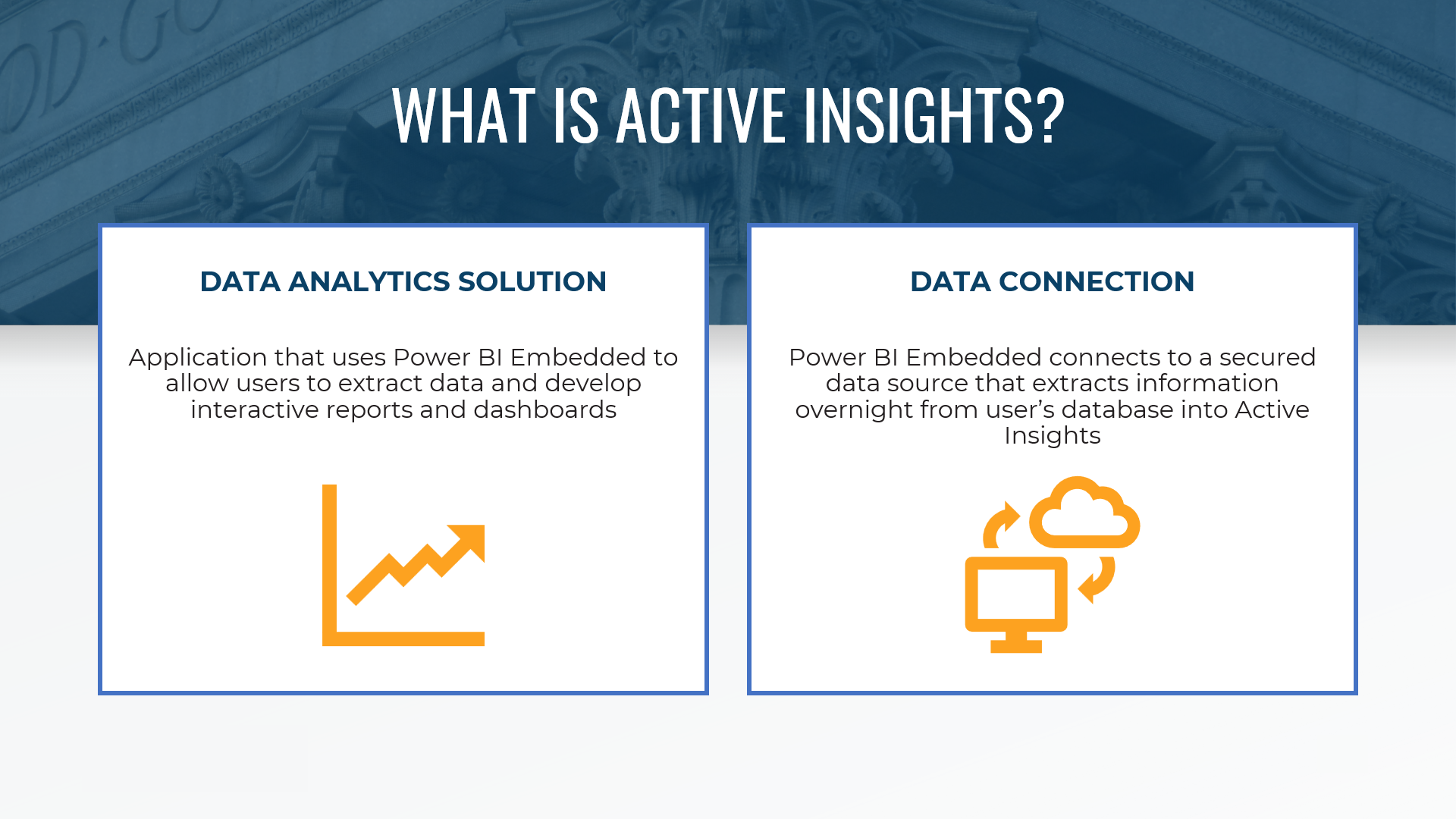 WHAT IS ACTIVE INSIGHTS?

DATA ANALYTICS SOLUTION

Application that uses Power BI Embedded to allow users to extract data and develop interactive reports and dashboards

DATA CONNECTION

Power BI Embedded connects to a secured data source that extracts information overnight from user's database into Active Insights